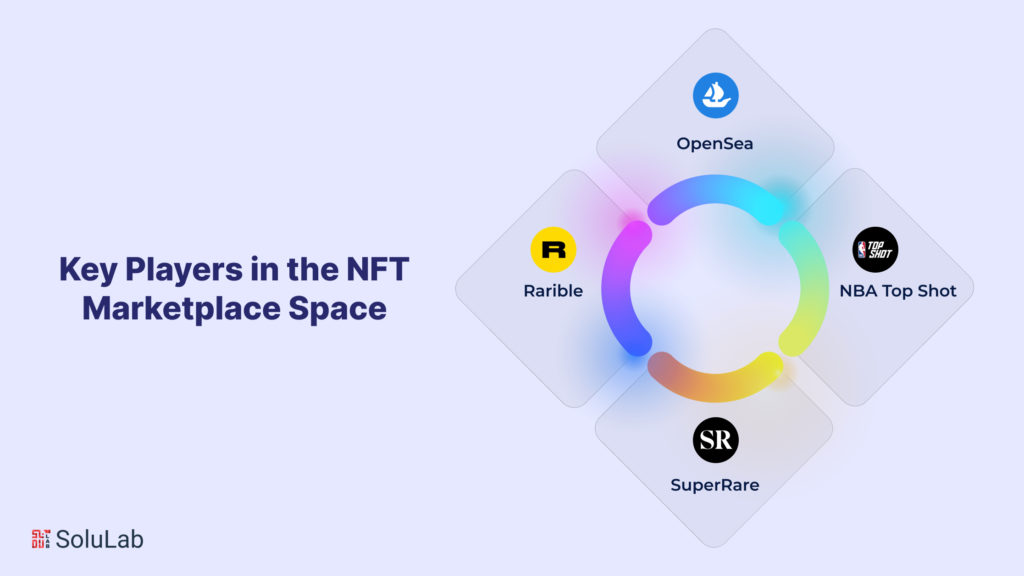 Key Players in the NFT Marketplace Space

OpenSea

R

Rarible

TOP SHOT

NBA Top Shot

SR

SuperRare

SoluLab